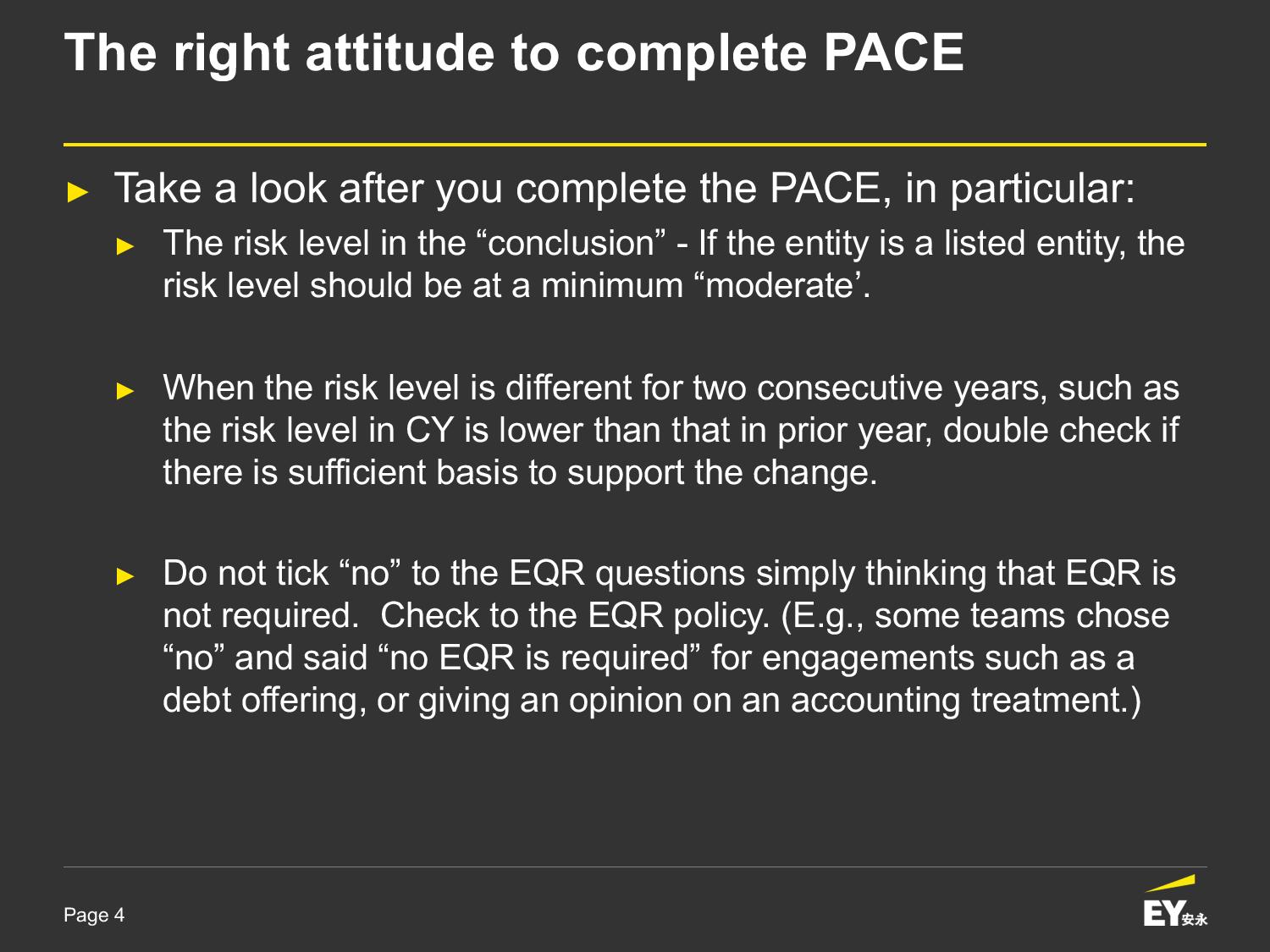 The right attitude to complete PACE

► Take a look after you complete the PACE, in particular:

► The risk level in the “conclusion” - If the entity is a listed entity, the risk level should be at a minimum “moderate’.

► When the risk level is different for two consecutive years, such as the risk level in CY is lower than that in prior year, double check if there is sufficient basis to support the change.

► Do not tick “no” to the EQR questions simply thinking that EQR is not required. Check to the EQR policy. (E.g., some teams chose “no” and said “no EQR is required” for engagements such as a debt offering, or giving an opinion on an accounting treatment.)

Page 4

EY安永